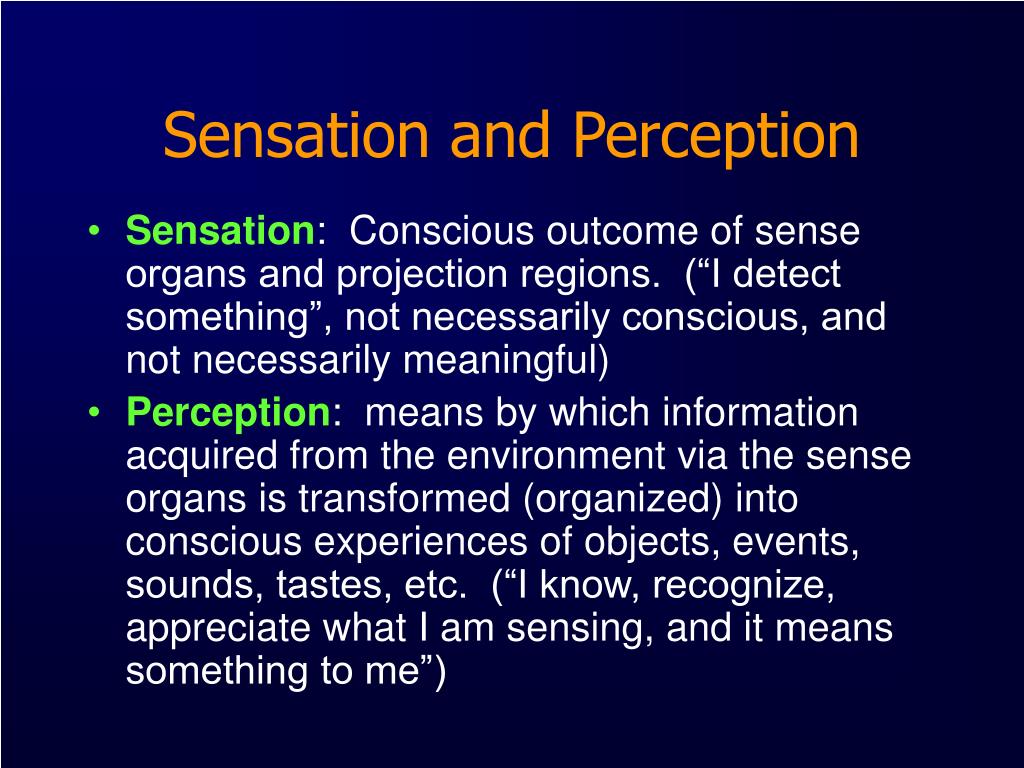 Sensation and Perception

• Sensation: Conscious outcome of sense organs and projection regions. (“I detect something”, not necessarily conscious, and not necessarily meaningful)

• Perception: means by which information acquired from the environment via the sense organs is transformed (organized) into conscious experiences of objects, events, sounds, tastes, etc. (“I know, recognize, appreciate what I am sensing, and it means something to me”)